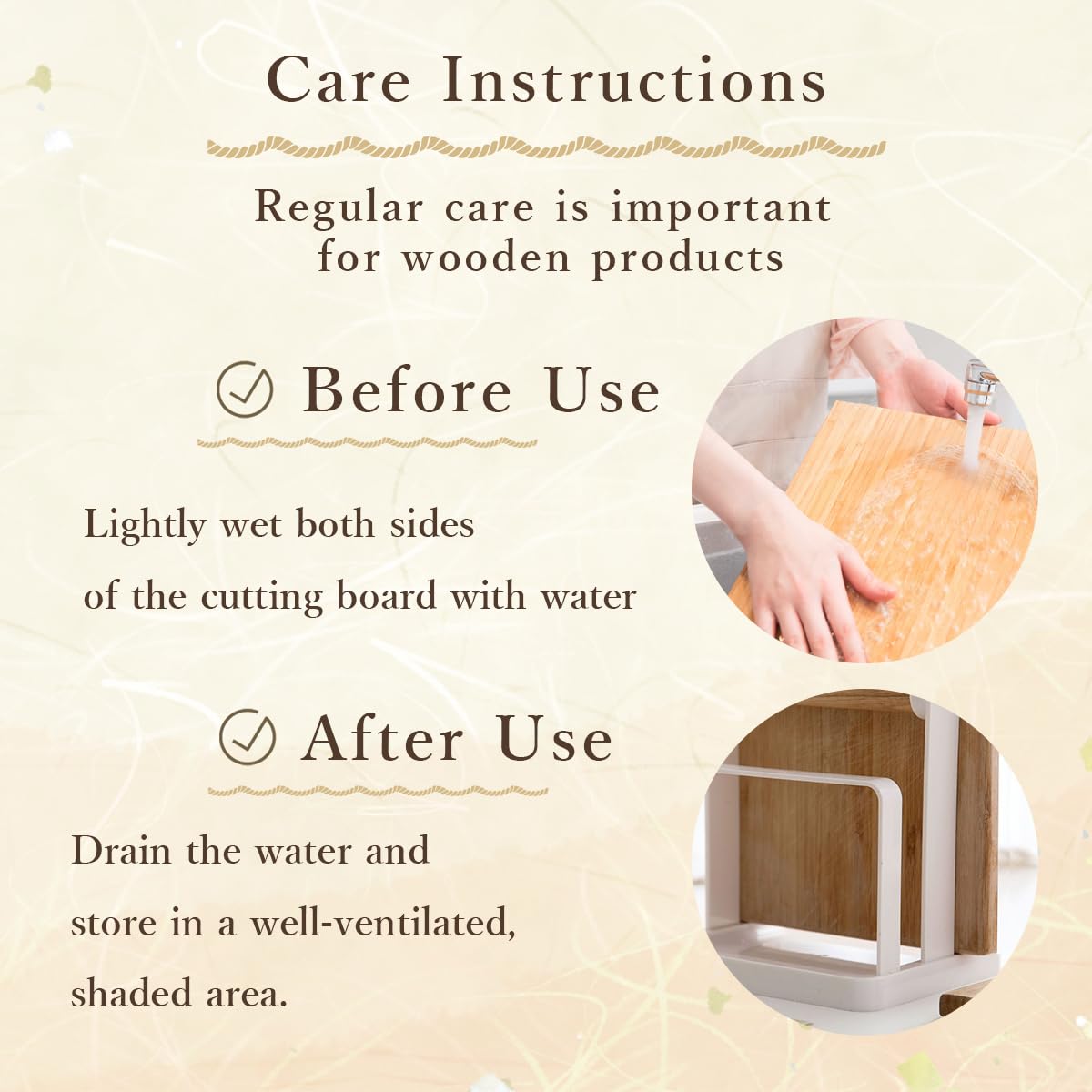 Care Instructions

Regular care is important for wooden products

Before Use

Lightly wet both sides of the cutting board with water

After Use

Drain the water and store in a well-ventilated, shaded area.